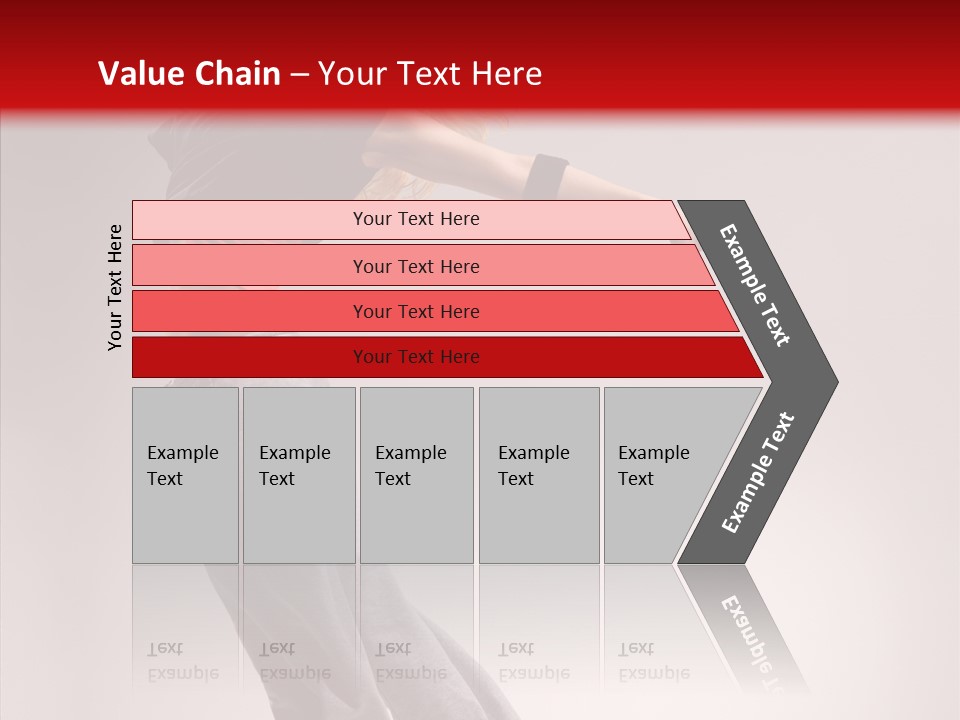 Value Chain – Your Text Here

Your Text Here

Your Text Here

Your Text Here

Your Text Here

Your Text Here

Example Text

Example Text

Example Text

Example Text

Example Text

Example Text

Example Text